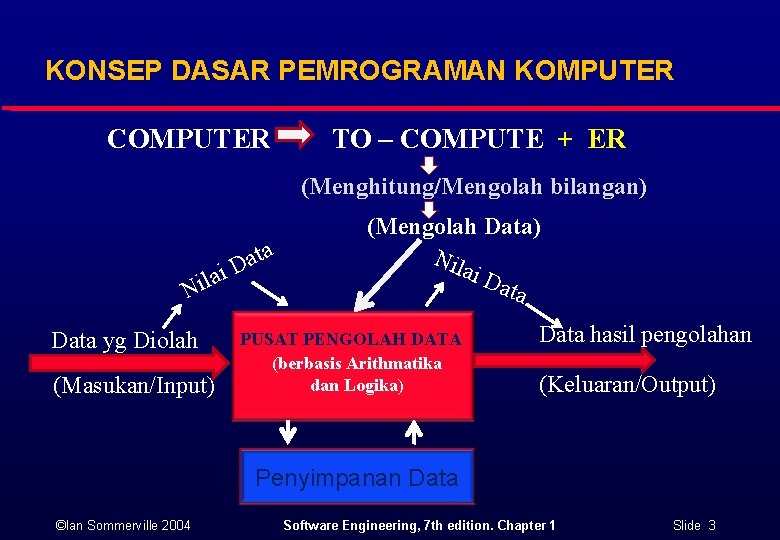 KONSEP DASAR PEMROGRAMAN KOMPUTER

COMPUTER TO – COMPUTE + ER

(Menghitung/Mengolah bilangan)

(Mengolah Data)

Nilai Data

Nilai Data

Data yg Diolah

(Masukan/Input)

PUSAT PENGOLAH DATA
(berbasis Arithmatika dan Logika)

Data hasil pengolahan

(Keluaran/Output)

Penyimpanan Data

©Ian Sommerville 2004

Software Engineering, 7th edition. Chapter 1

Slide 3